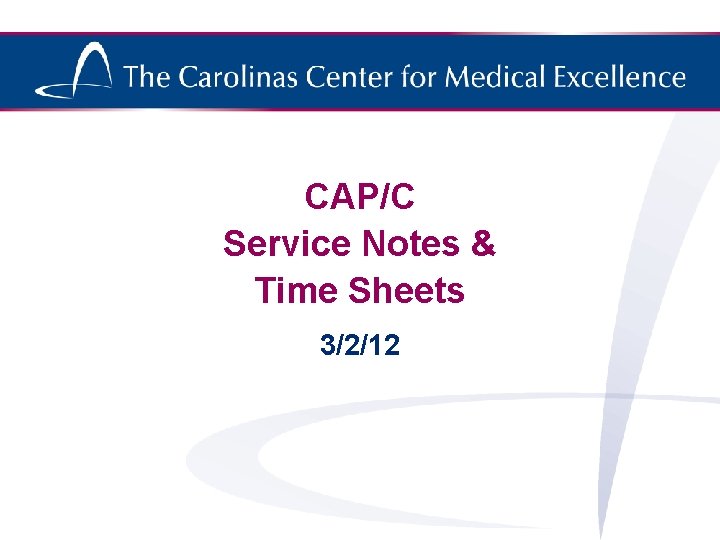 The Carolinas Center for Medical Excellence

CAP/C
Service Notes &
Time Sheets

3/2/12